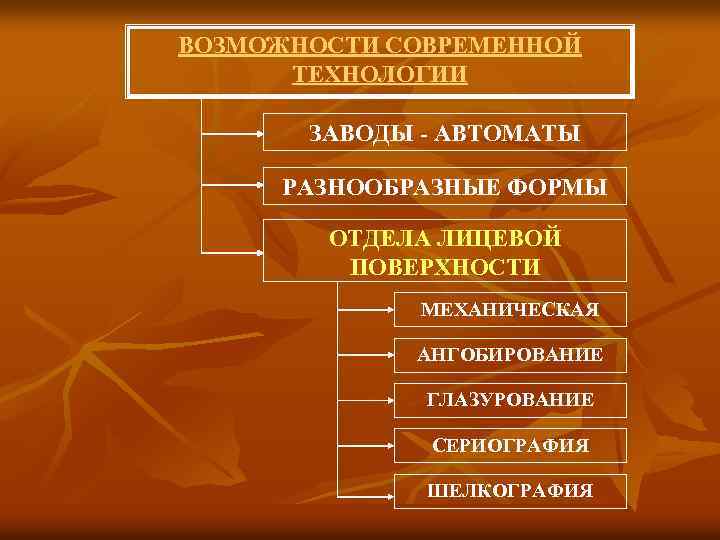 ВОЗМОЖНОСТИ СОВРЕМЕННОЙ ТЕХНОЛОГИИ

ЗАВОДЫ - АВТОМАТЫ

РАЗНООБРАЗНЫЕ ФОРМЫ

ОТДЕЛА ЛИЦЕВОЙ ПОВЕРХНОСТИ

МЕХАНИЧЕСКАЯ

АНГОБИРОВАНИЕ

ГЛАЗУРОВАНИЕ

СЕРИОГРАФИЯ

ШЕЛКОГРАФИЯ